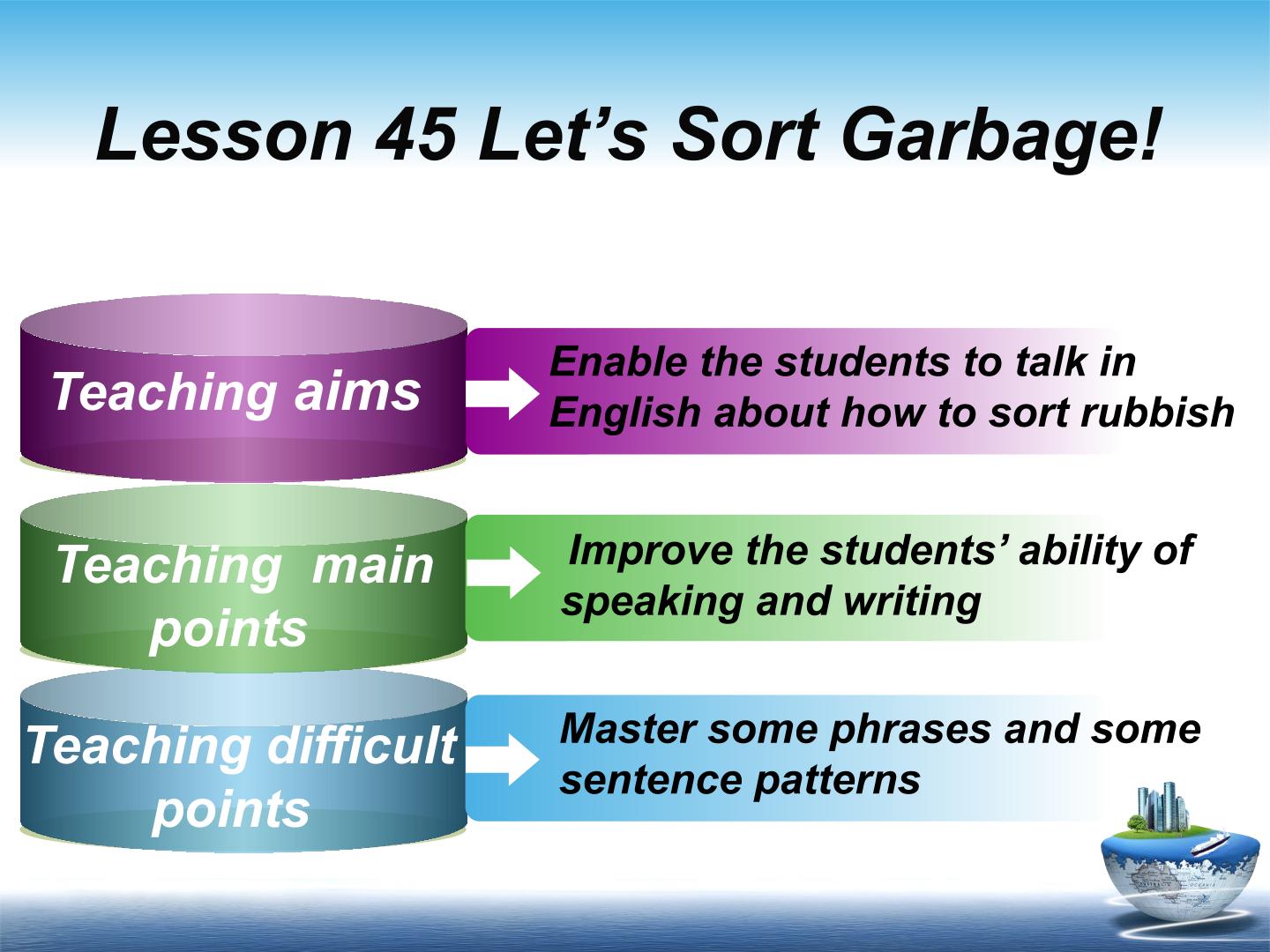 Lesson 45 Let’s Sort Garbage!

Teaching aims

Enable the students to talk in English about how to sort rubbish

Teaching main points

Improve the students’ ability of speaking and writing

Teaching difficult points

Master some phrases and some sentence patterns